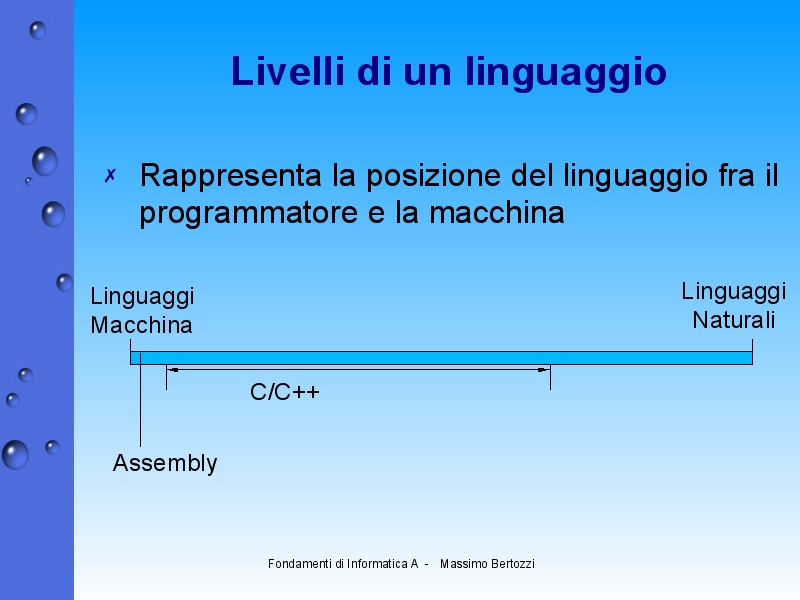 Livelli di un linguaggio

✗ Rappresenta la posizione del linguaggio fra il programmatore e la macchina

Linguaggi Macchina

Linguaggi Naturali

C/C++

Assembly

Fondamenti di Informatica A - Massimo Bertozzi